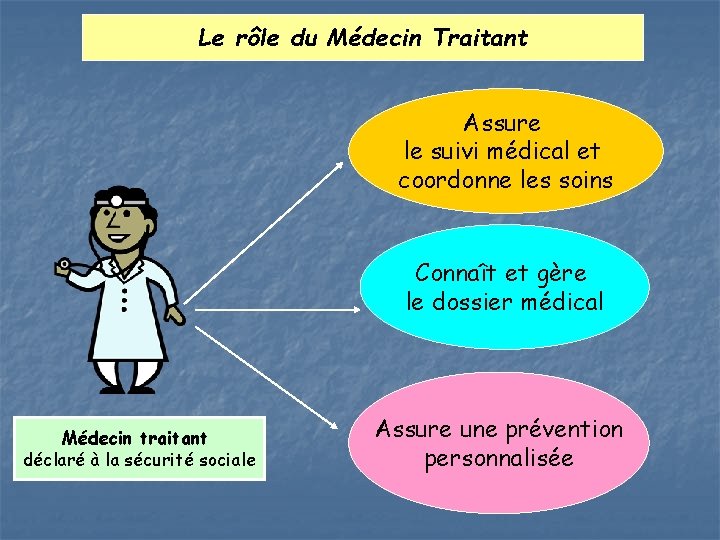 Le rôle du Médecin Traitant

Assure le suivi médical et coordonne les soins

Connaît et gère le dossier médical

Assure une prévention personnalisée

Médecin traitant
déclaré à la sécurité sociale